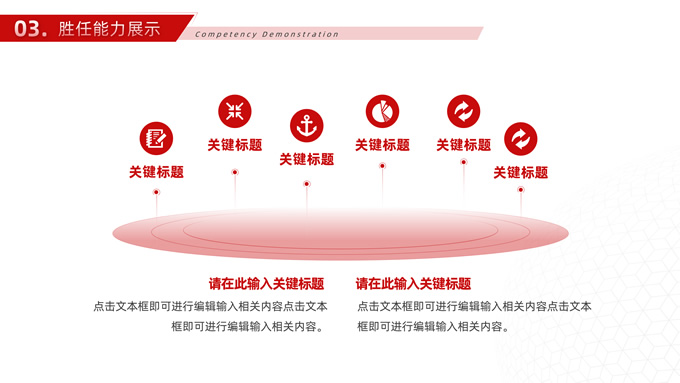 03. 胜任能力展示

Competency Demonstration

关键标题

关键标题

关键标题

关键标题

关键标题

关键标题

请在此输入关键标题

点击文本框即可进行编辑输入相关内容点击文本框即可进行编辑输入相关内容。

请在此输入关键标题

点击文本框即可进行编辑输入相关内容点击文本框即可进行编辑输入相关内容。